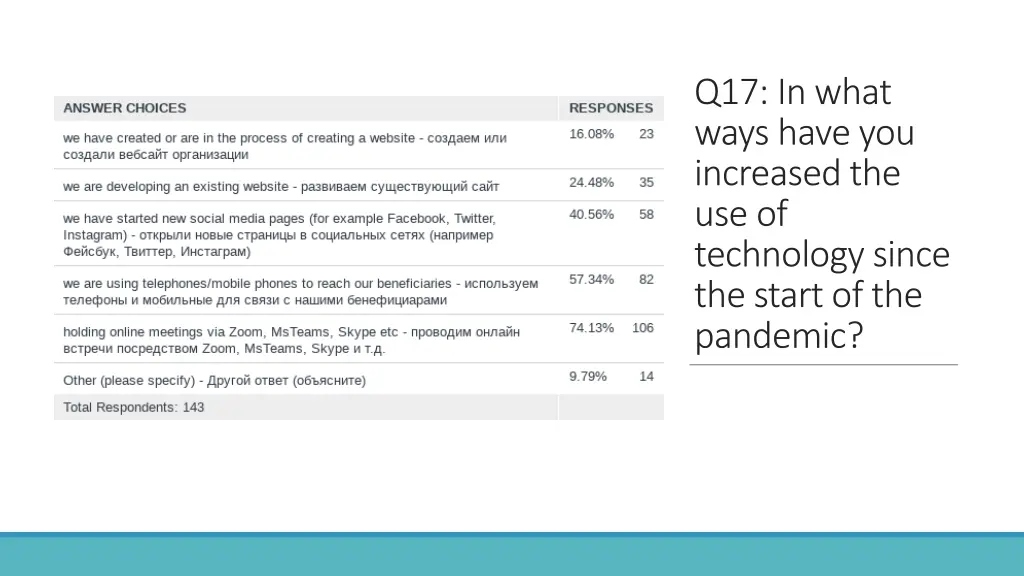 Q17: In what ways have you increased the use of technology since the start of the pandemic?

| ANSWER CHOICES | RESPONSES | |
|---|---|---|
| we have created or are in the process of creating a website - создаем или создали вебсайт организации | 16.08% | 23 |
| we are developing an existing website - развиваем существующий сайт | 24.48% | 35 |
| we have started new social media pages (for example Facebook, Twitter, Instagram) - открыли новые страницы в социальных сетях (например Фейсбук, Твиттер, Инстаграм) | 40.56% | 58 |
| we are using telephones/mobile phones to reach our beneficiaries - используем телефоны и мобильные для связи с нашими бенефициарами | 57.34% | 82 |
| holding online meetings via Zoom, MsTeams, Skype etc - проводим онлайн встречи посредством Zoom, MsTeams, Skype и т.д. | 74.13% | 106 |
| Other (please specify) - Другой ответ (объясните) | 9.79% | 14 |
| Total Respondents: 143 | | |